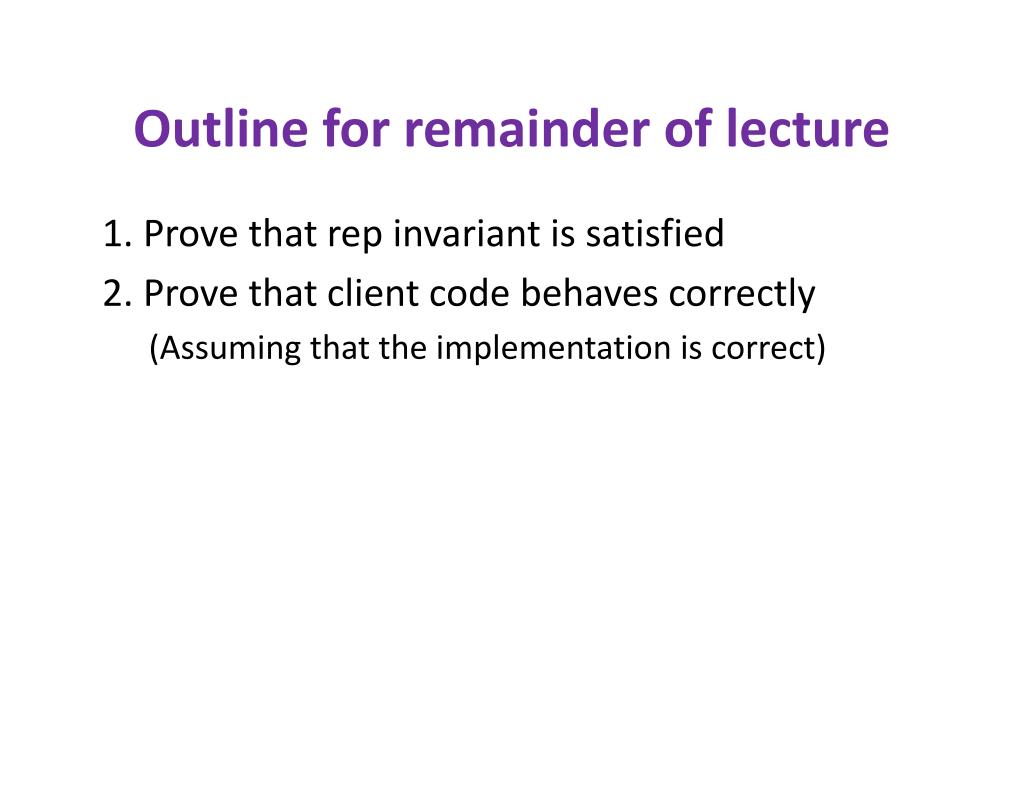 Outline for remainder of lecture

1. Prove that rep invariant is satisfied
2. Prove that client code behaves correctly
(Assuming that the implementation is correct)